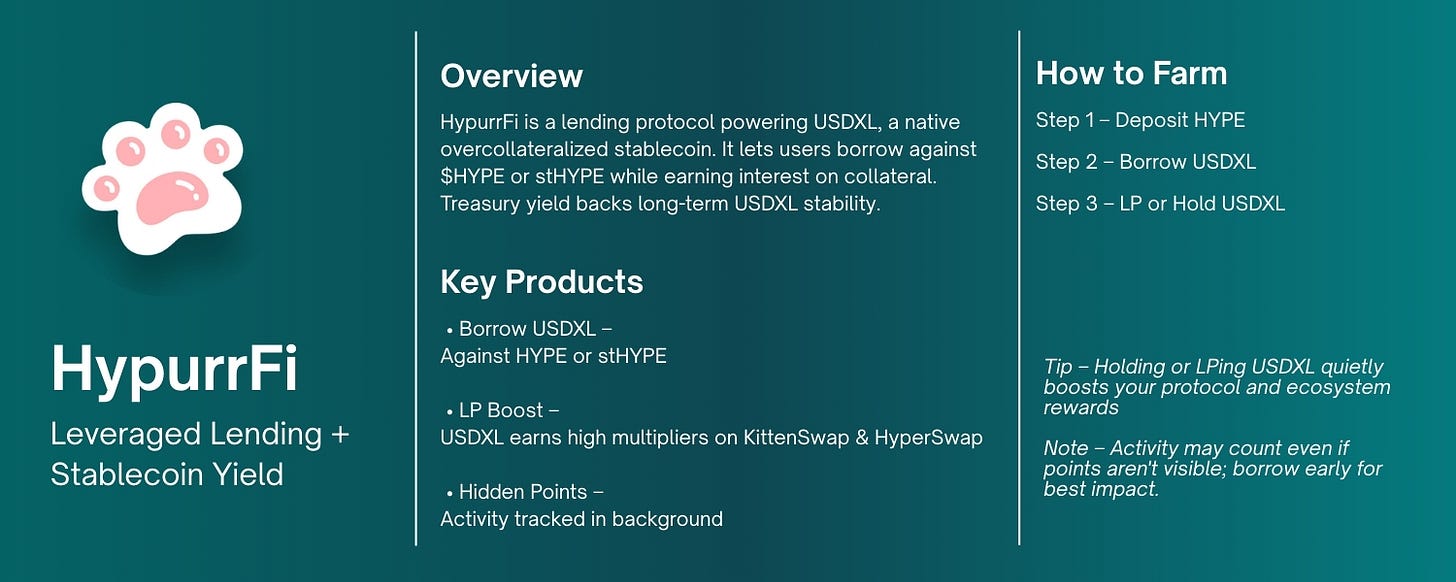 HypurrFi

Leveraged Lending + Stablecoin Yield

Overview

HypurrFi is a lending protocol powering USDXL, a native overcollateralized stablecoin. It lets users borrow against $HYPE or stHYPE while earning interest on collateral. Treasury yield backs long-term USDXL stability.

Key Products

• Borrow USDXL – Against HYPE or stHYPE

• LP Boost – USDXL earns high multipliers on KittenSwap & HyperSwap

• Hidden Points – Activity tracked in background

How to Farm

Step 1 – Deposit HYPE

Step 2 – Borrow USDXL

Step 3 – LP or Hold USDXL

Tip – Holding or LPing USDXL quietly boosts your protocol and ecosystem rewards

Note – Activity may count even if points aren't visible; borrow early for best impact.